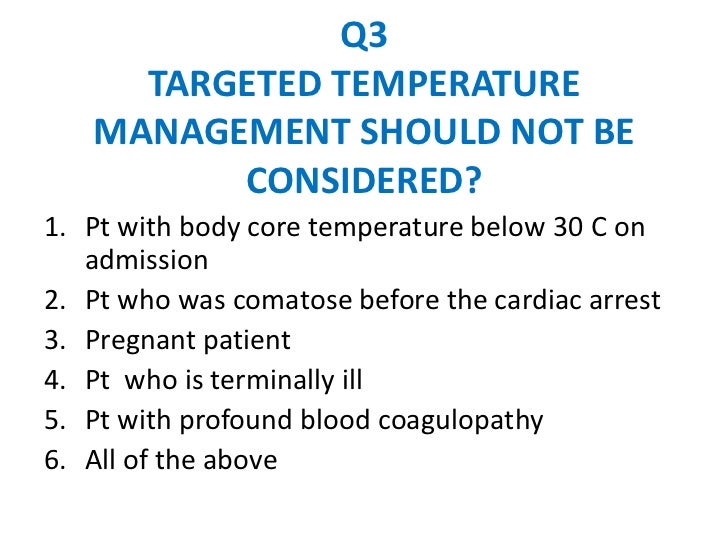 Q3
TARGETED TEMPERATURE MANAGEMENT SHOULD NOT BE CONSIDERED?

1. Pt with body core temperature below 30 C on admission
2. Pt who was comatose before the cardiac arrest
3. Pregnant patient
4. Pt who is terminally ill
5. Pt with profound blood coagulopathy
6. All of the above